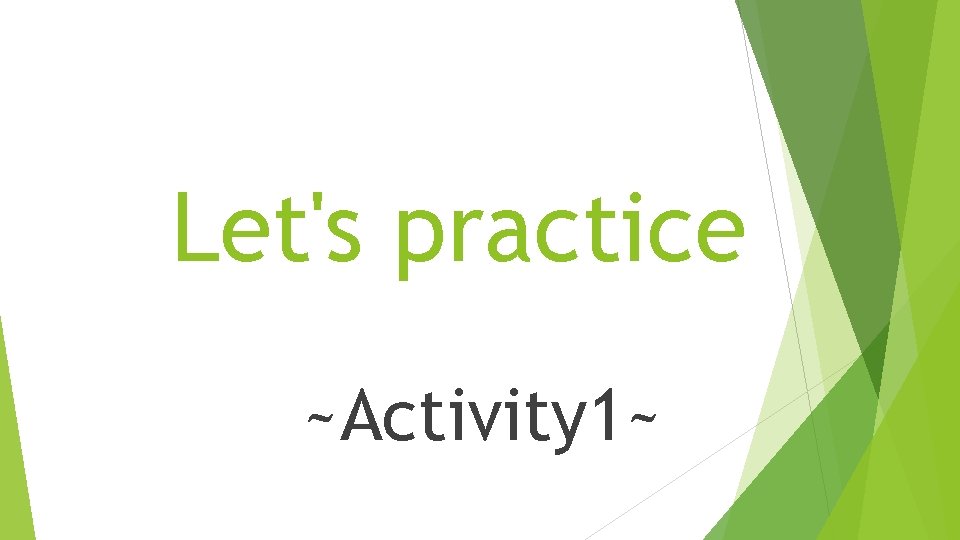 Let's practice

~Activity1~